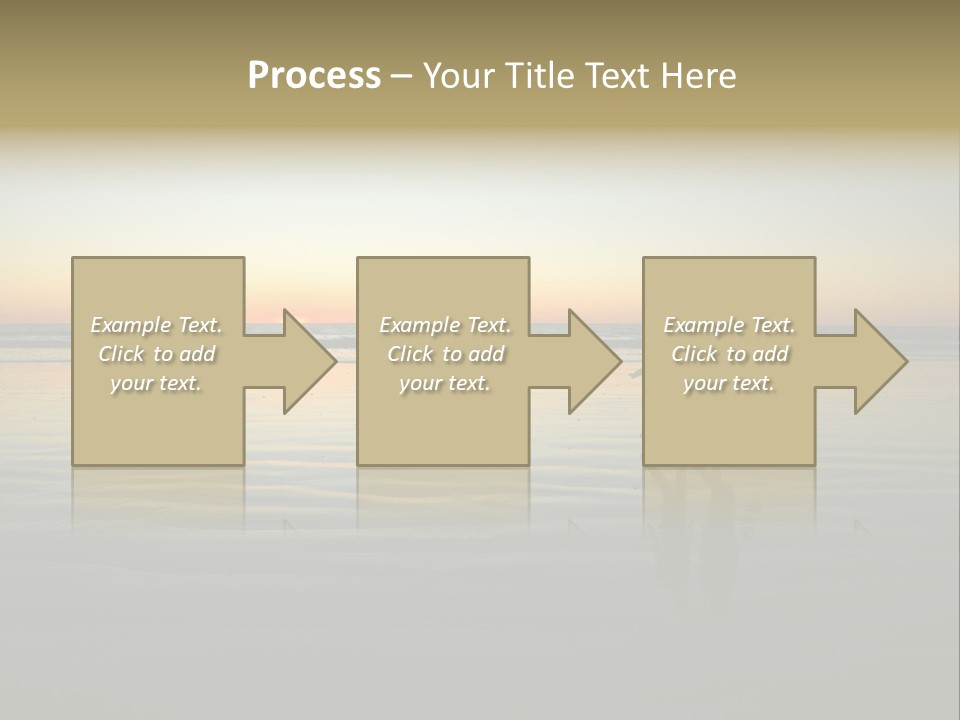 Process – Your Title Text Here

Example Text. Click to add your text.

Example Text. Click to add your text.

Example Text. Click to add your text.